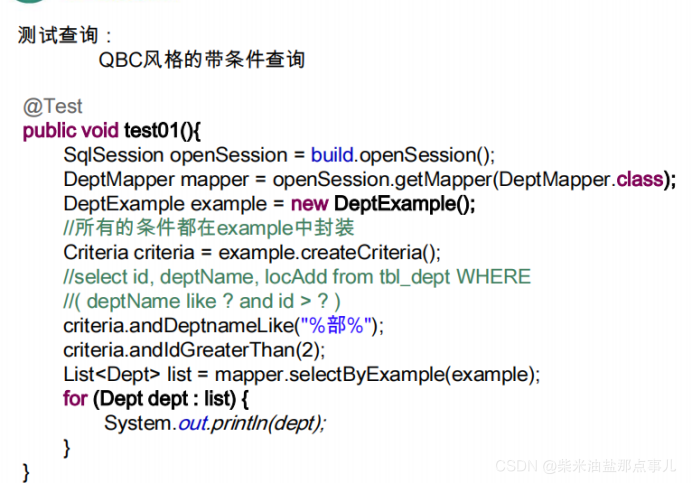 测试查询：
QBC风格的带条件查询

@Test
public void test01(){
SqlSession openSession = build.openSession();
DeptMapper mapper = openSession.getMapper(DeptMapper.class);
DeptExample example = new DeptExample();
//所有的条件都在example中封装
Criteria criteria = example.createCriteria();
//select id, deptName, locAdd from tbl_dept WHERE
//( deptName like ? and id > ? )
criteria.andDeptnameLike("%部%");
criteria.andIdGreaterThan(2);
List<Dept> list = mapper.selectByExample(example);
for (Dept dept : list) {
System.out.println(dept);
}
}

CSDN @柴米油盐那点事儿